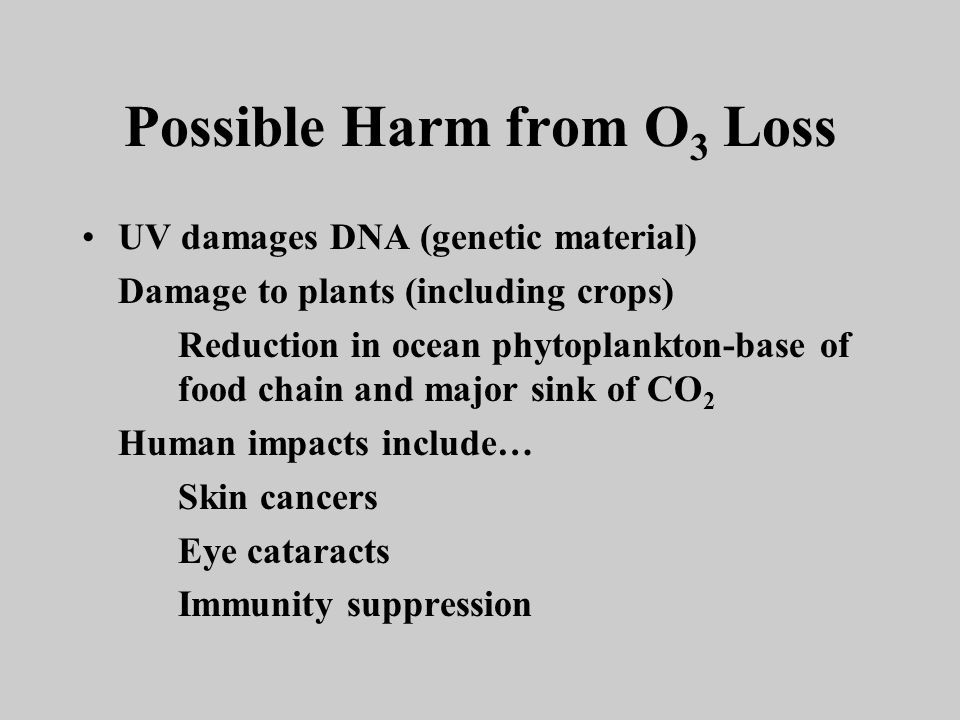 Possible Harm from $O_3$ Loss

• UV damages DNA (genetic material)

Damage to plants (including crops)

Reduction in ocean phytoplankton-base of food chain and major sink of $CO_2$

Human impacts include…

Skin cancers

Eye cataracts

Immunity suppression